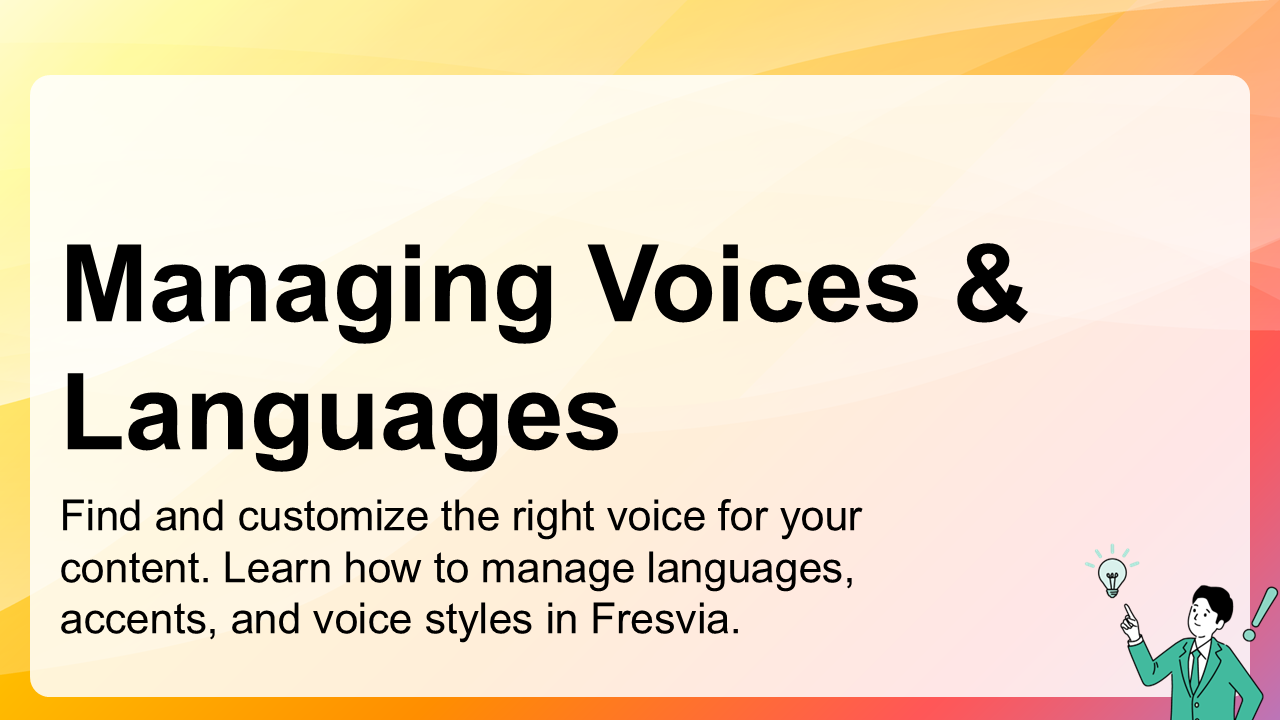 Managing Voices & Languages

Find and customize the right voice for your content. Learn how to manage languages, accents, and voice styles in Fresvia.